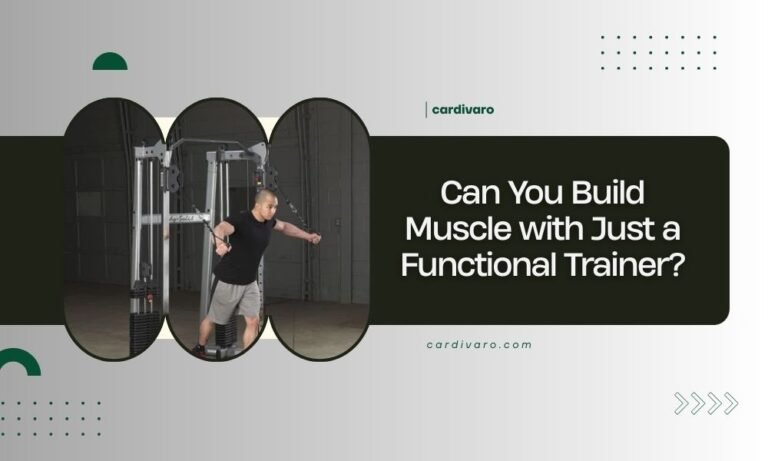 cardivaro

Can You Build Muscle with Just a Functional Trainer?

cardivaro.com